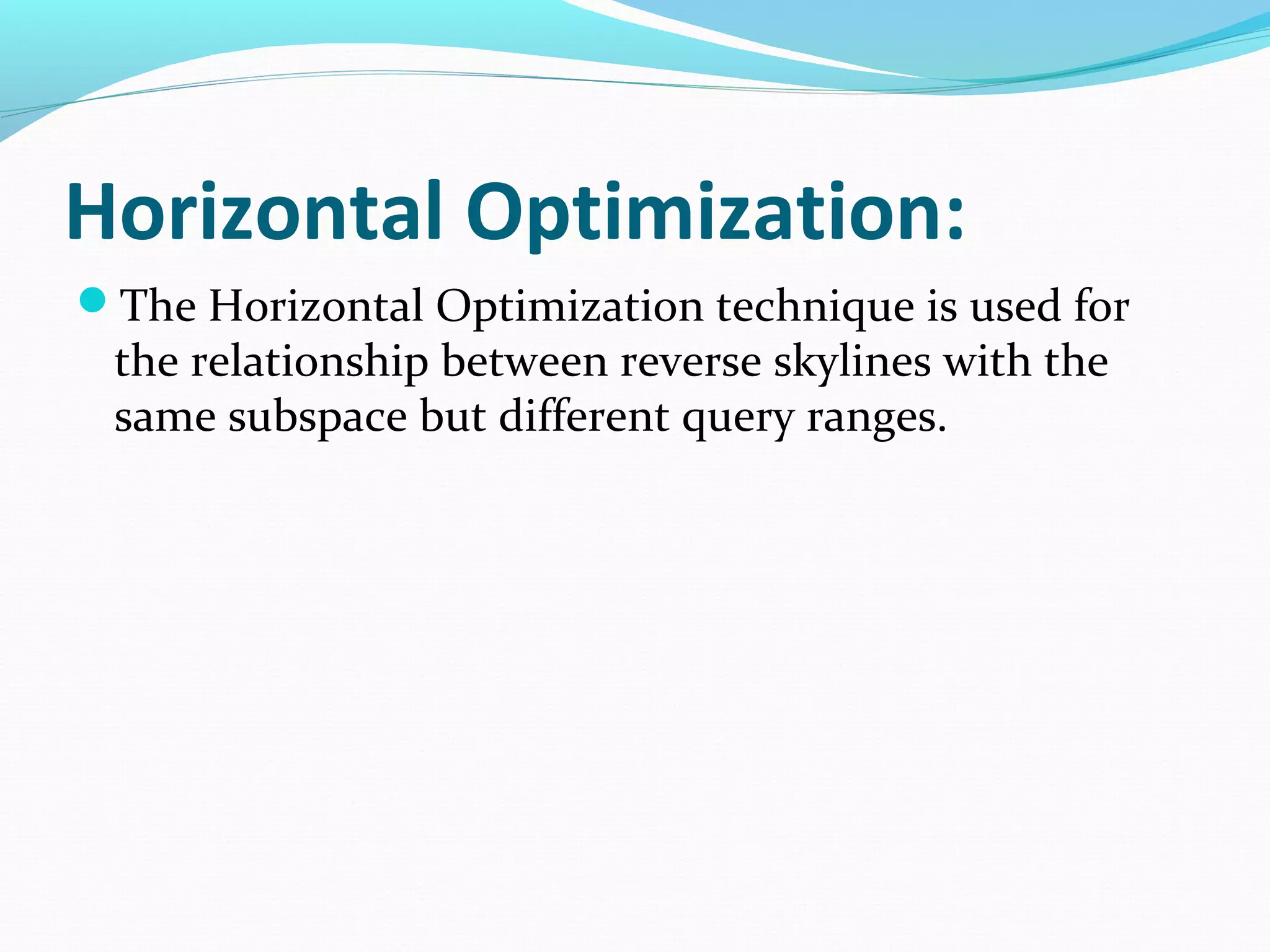 Horizontal Optimization:

The Horizontal Optimization technique is used for the relationship between reverse skylines with the same subspace but different query ranges.